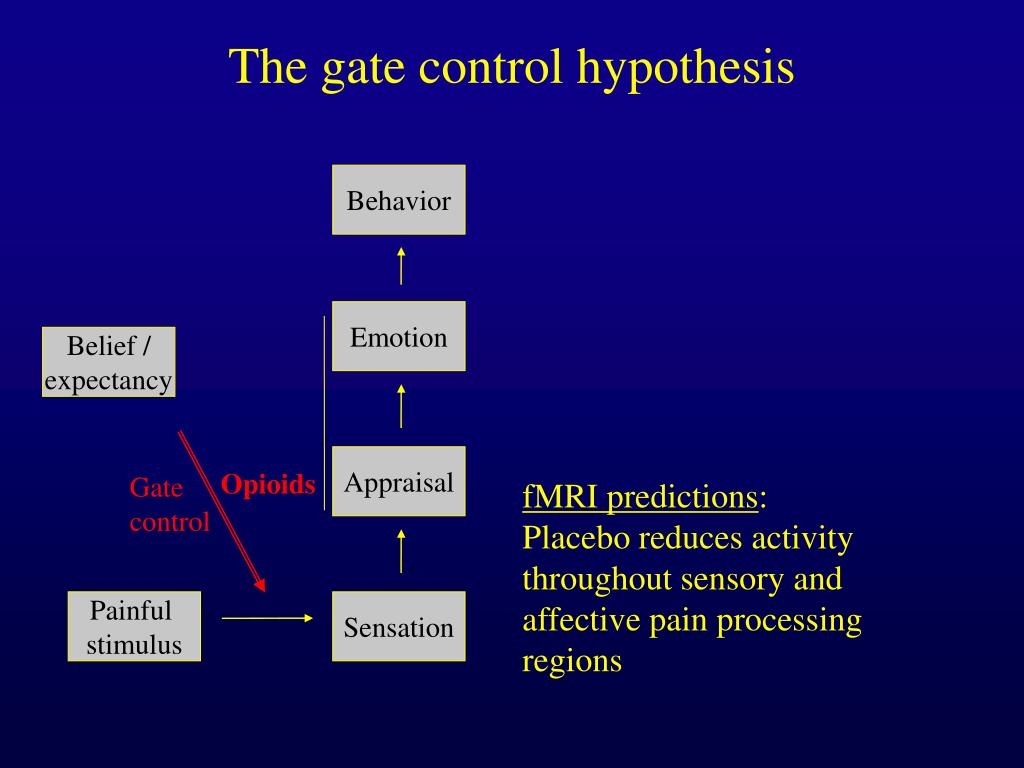 The gate control hypothesis

Behavior

Emotion

Belief / expectancy

Gate control

Opioids

Appraisal

Painful stimulus

Sensation

fMRI predictions: Placebo reduces activity throughout sensory and affective pain processing regions